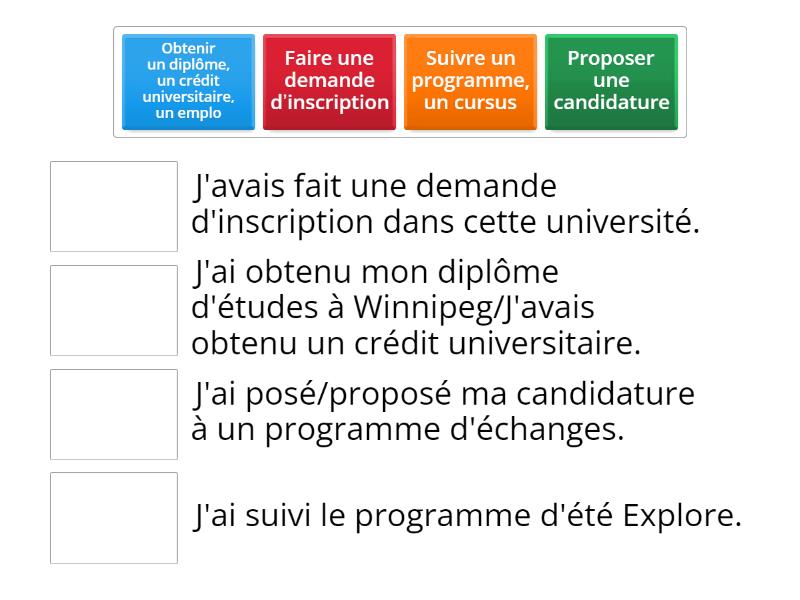 Obtenir un diplôme, un crédit universitaire, un emplo

Faire une demande d'inscription

Suivre un programme, un cursus

Proposer une candidature

J'avais fait une demande d'inscription dans cette université.

J'ai obtenu mon diplôme d'études à Winnipeg/J'avais obtenu un crédit universitaire.

J'ai posé/proposé ma candidature à un programme d'échanges.

J'ai suivi le programme d'été Explore.